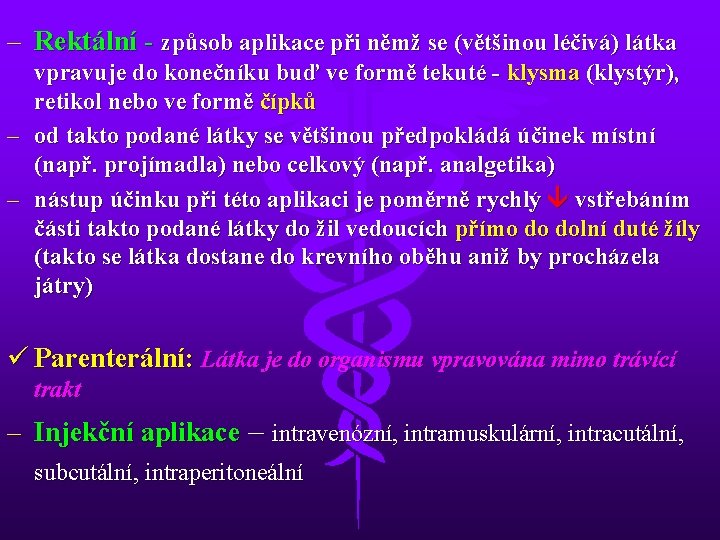 – Rektální - způsob aplikace při němž se (většinou léčivá) látka vpravuje do konečníku buď ve formě tekuté - klysma (klystýr), retikol nebo ve formě čípků

– od takto podané látky se většinou předpokládá účinek místní (např. projímadla) nebo celkový (např. analgetika)

– nástup účinku při této aplikaci je poměrně rychlý ↓ vstřebáním části takto podané látky do žil vedoucích přímo do dolní duté žíly (takto se látka dostane do krevního oběhu aniž by procházela játry)

✓ Parenterální: Látka je do organismu vpravována mimo trávící trakt

– Injekční aplikace – intravenózní, intramuskulární, intracutální, subcutální, intraperitoneální